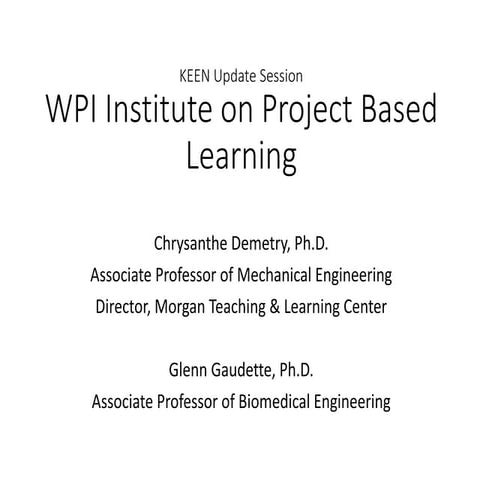 KEEN Update Session

WPI Institute on Project Based Learning

Chrysanthe Demetry, Ph.D.
Associate Professor of Mechanical Engineering
Director, Morgan Teaching & Learning Center

Glenn Gaudette, Ph.D.
Associate Professor of Biomedical Engineering